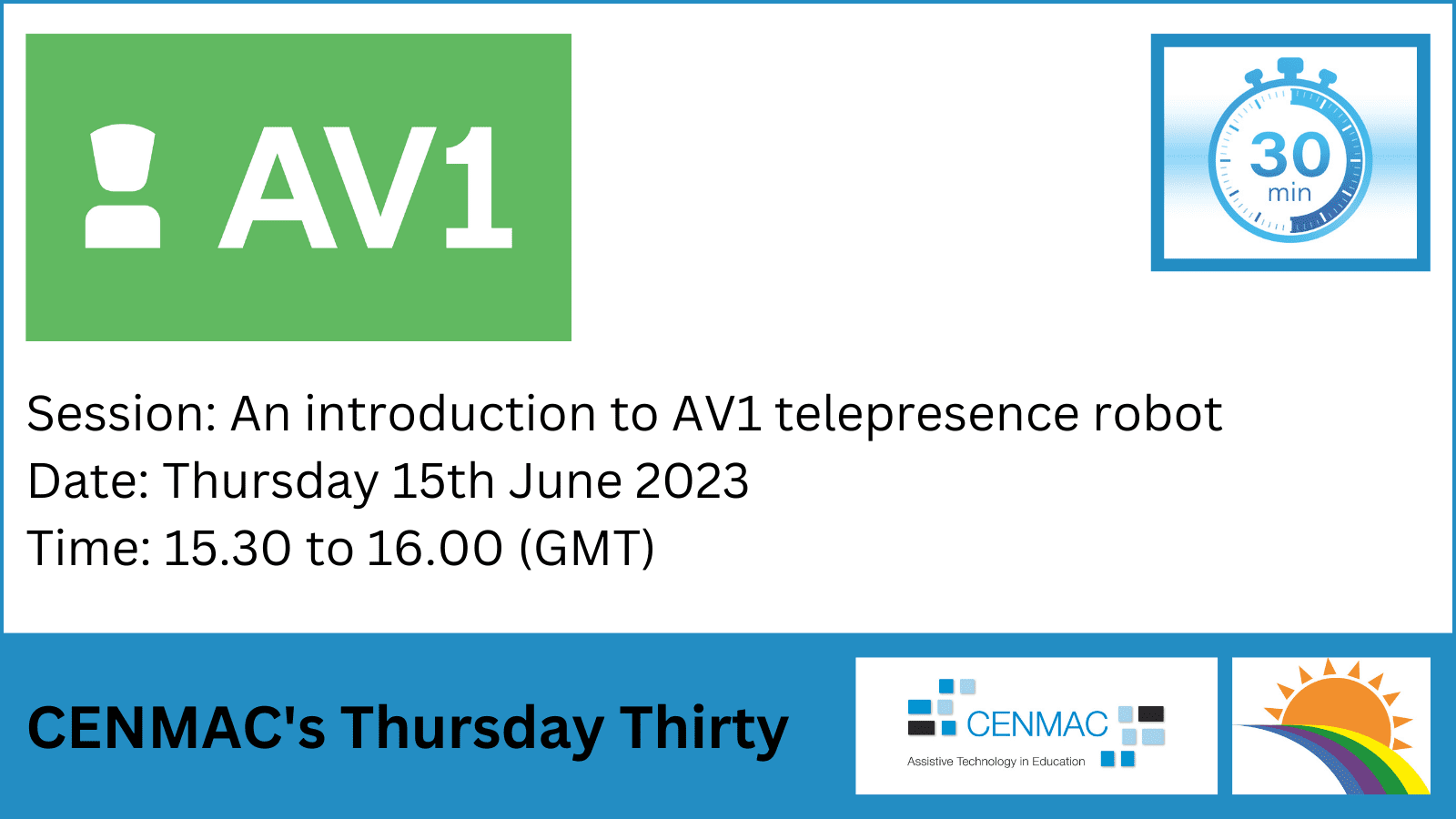 AV1

30
min

Session: An introduction to AV1 telepresence robot
Date: Thursday 15th June 2023
Time: 15.30 to 16.00 (GMT)

CENMAC's Thursday Thirty

CENMAC
Assistive Technology in Education